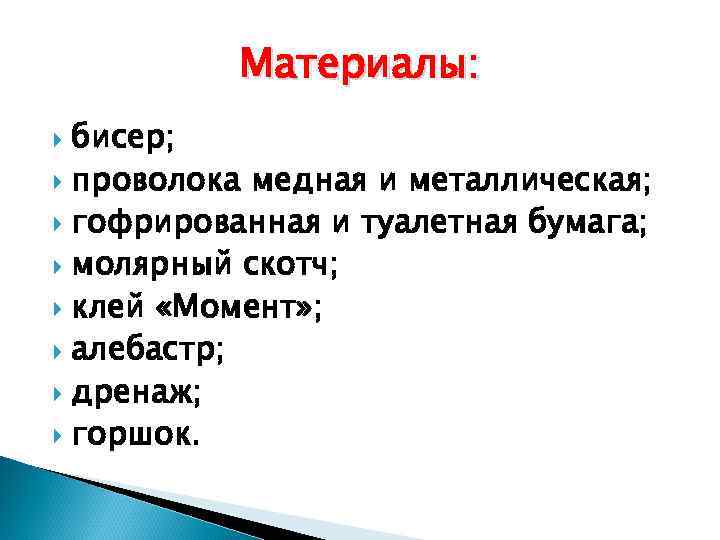 Материалы:

бисер;
проволока медная и металлическая;
гофрированная и туалетная бумага;
молярный скотч;
клей «Момент»;
алебастр;
дренаж;
горшок.